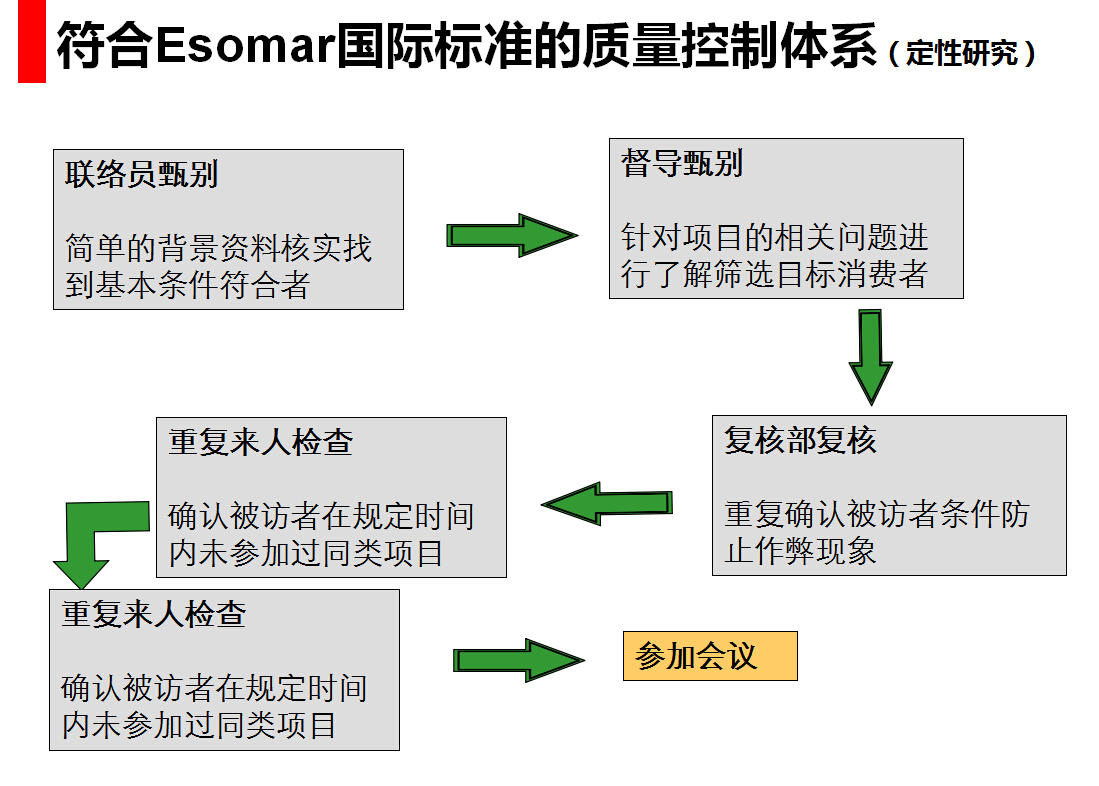 符合Esomar国际标准的质量控制体系（定性研究）

联络员甄别

简单的背景资料核实找到基本条件符合者

督导甄别

针对项目的相关问题进行了解筛选目标消费者

复核部复核

重复确认被访者条件防止作弊现象

重复来人检查

确认被访者在规定时间内未参加过同类项目

重复来人检查

确认被访者在规定时间内未参加过同类项目

参加会议